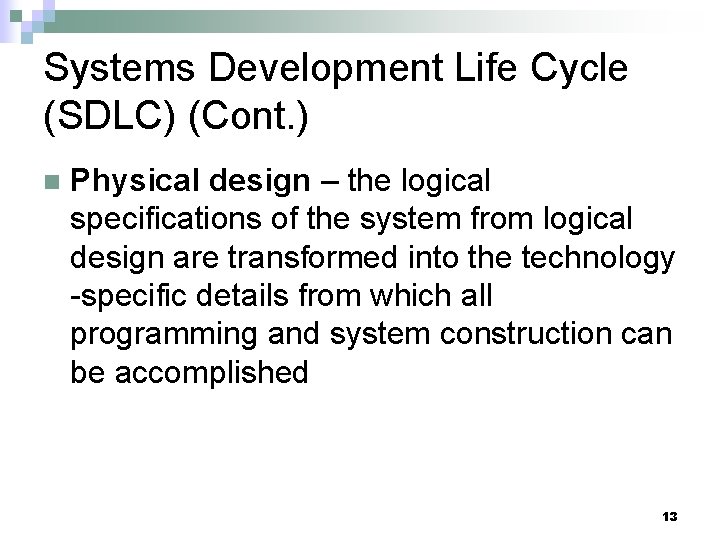 Systems Development Life Cycle (SDLC) (Cont.)

Physical design – the logical specifications of the system from logical design are transformed into the technology -specific details from which all programming and system construction can be accomplished

13